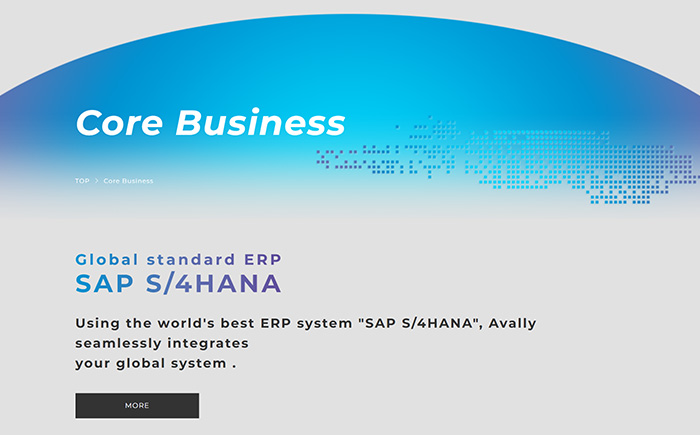 Core Business

TOP > Core Business

Global standard ERP
SAP S/4HANA

Using the world's best ERP system "SAP S/4HANA", Avally seamlessly integrates
your global system .

MORE